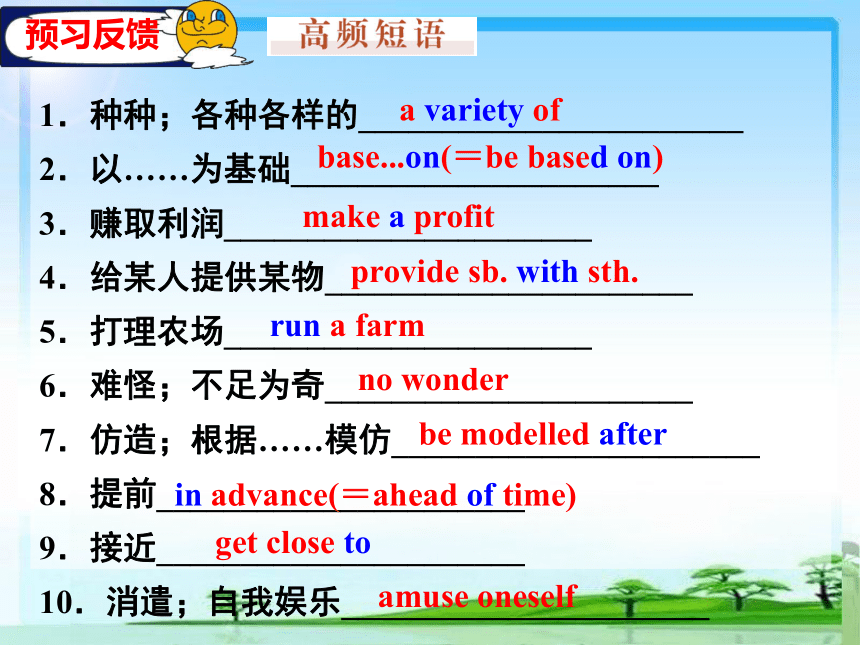 预习反馈

高频短语

1．种种；各种各样的 a variety of

2．以……为基础 base...on(＝be based on)

3．赚取利润 make a profit

4．给某人提供某物 provide sb. with sth.

5．打理农场 run a farm

6．难怪；不足为奇 no wonder

7．仿造；根据……模仿 be modelled after

8．提前 in advance(＝ahead of time)

9．接近 get close to

10．消遣；自我娱乐 amuse oneself